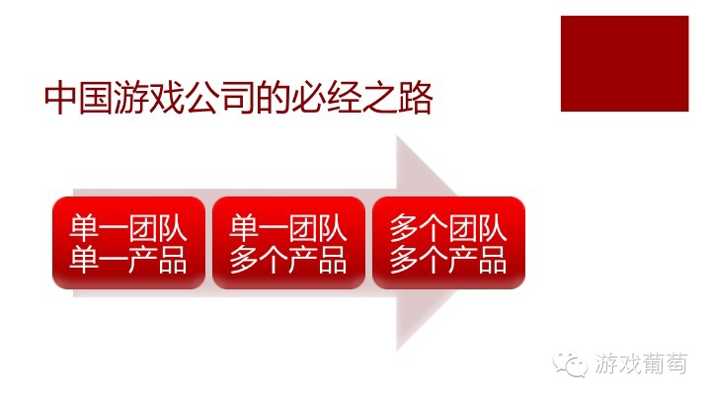 中国游戏公司的必经之路

单一团队
单一产品

单一团队
多个产品

多个团队
多个产品

游戏葡萄